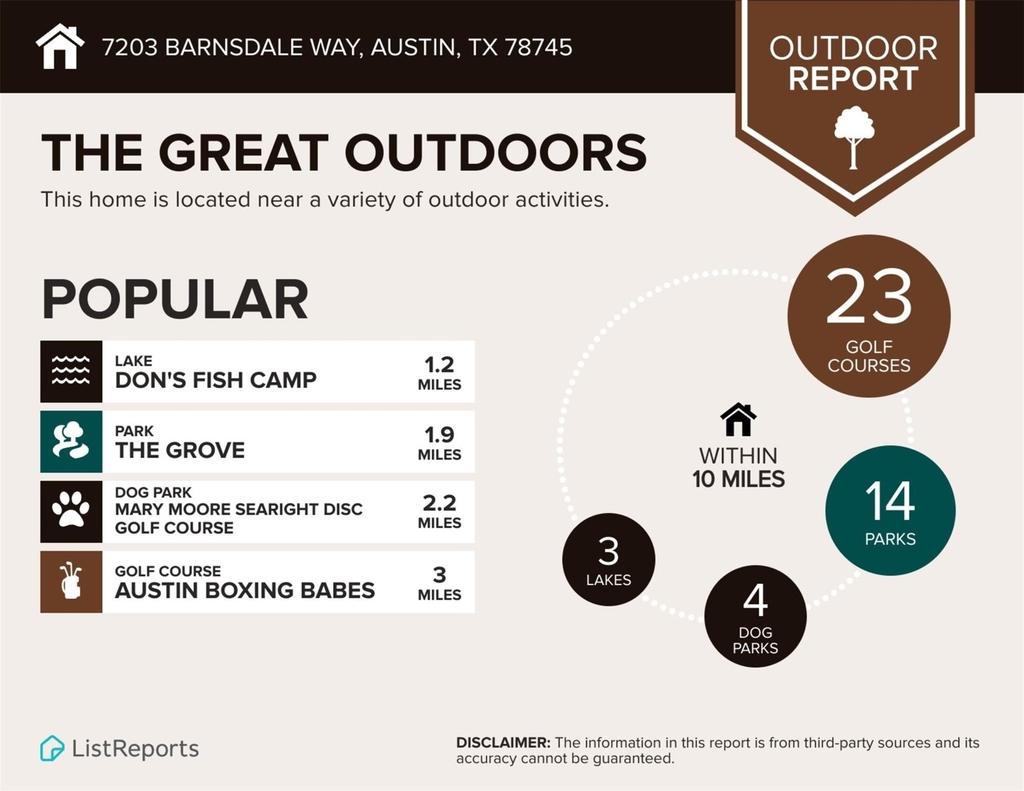 7203 BARNSDALE WAY, AUSTIN, TX 78745

OUTDOOR
REPORT

THE GREAT OUTDOORS

This home is located near a variety of outdoor activities.

POPULAR

LAKE
DON'S FISH CAMP
1.2
MILES

PARK
THE GROVE
1.9
MILES

DOG PARK
MARY MOORE SEARIGHT DISC GOLF COURSE
2.2
MILES

GOLF COURSE
AUSTIN BOXING BABES
3
MILES

23
GOLF
COURSES

WITHIN
10 MILES

14
PARKS

3
LAKES

4
DOG
PARKS

ListReports

DISCLAIMER: The information in this report is from third-party sources and its accuracy cannot be guaranteed.